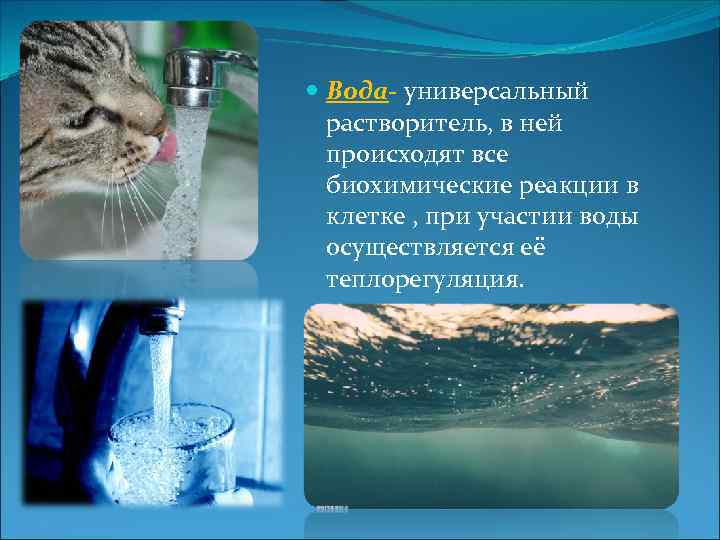 Вода- универсальный растворитель, в ней происходят все биохимические реакции в клетке , при участии воды осуществляется её теплорегуляция.